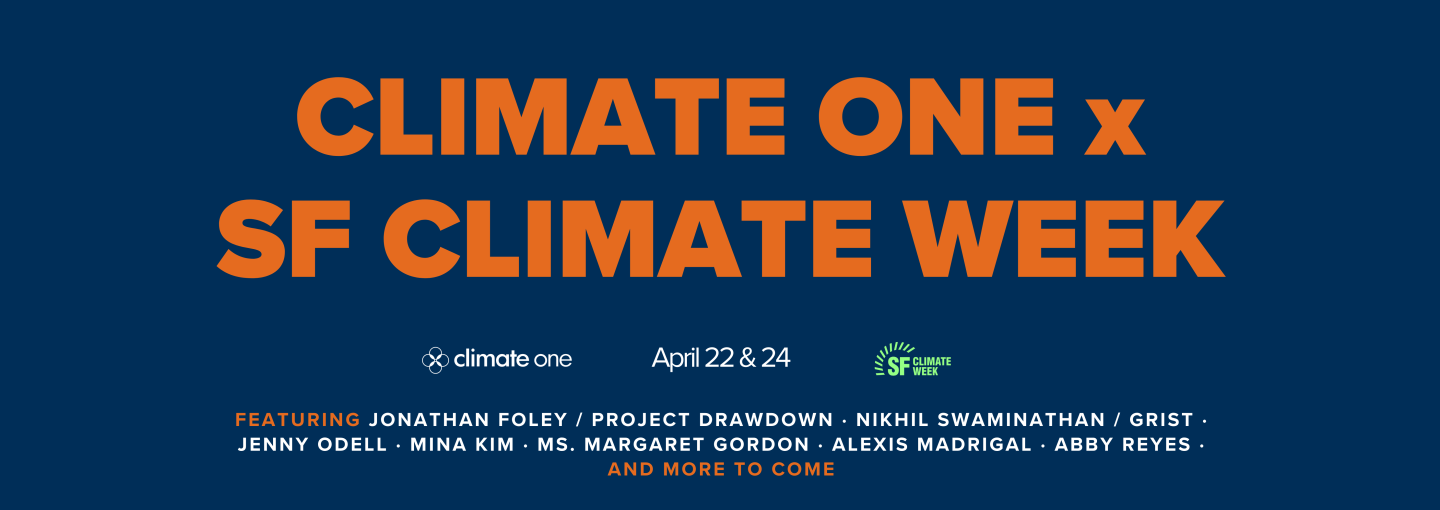 CLIMATE ONE x
SF CLIMATE WEEK

climate one

April 22 & 24

SF CLIMATE WEEK

FEATURING JONATHAN FOLEY / PROJECT DRAWDOWN · NIKHIL SWAMINATHAN / GRIST · JENNY ODELL · MINA KIM · MS. MARGARET GORDON · ALEXIS MADRIGAL · ABBY REYES · AND MORE TO COME